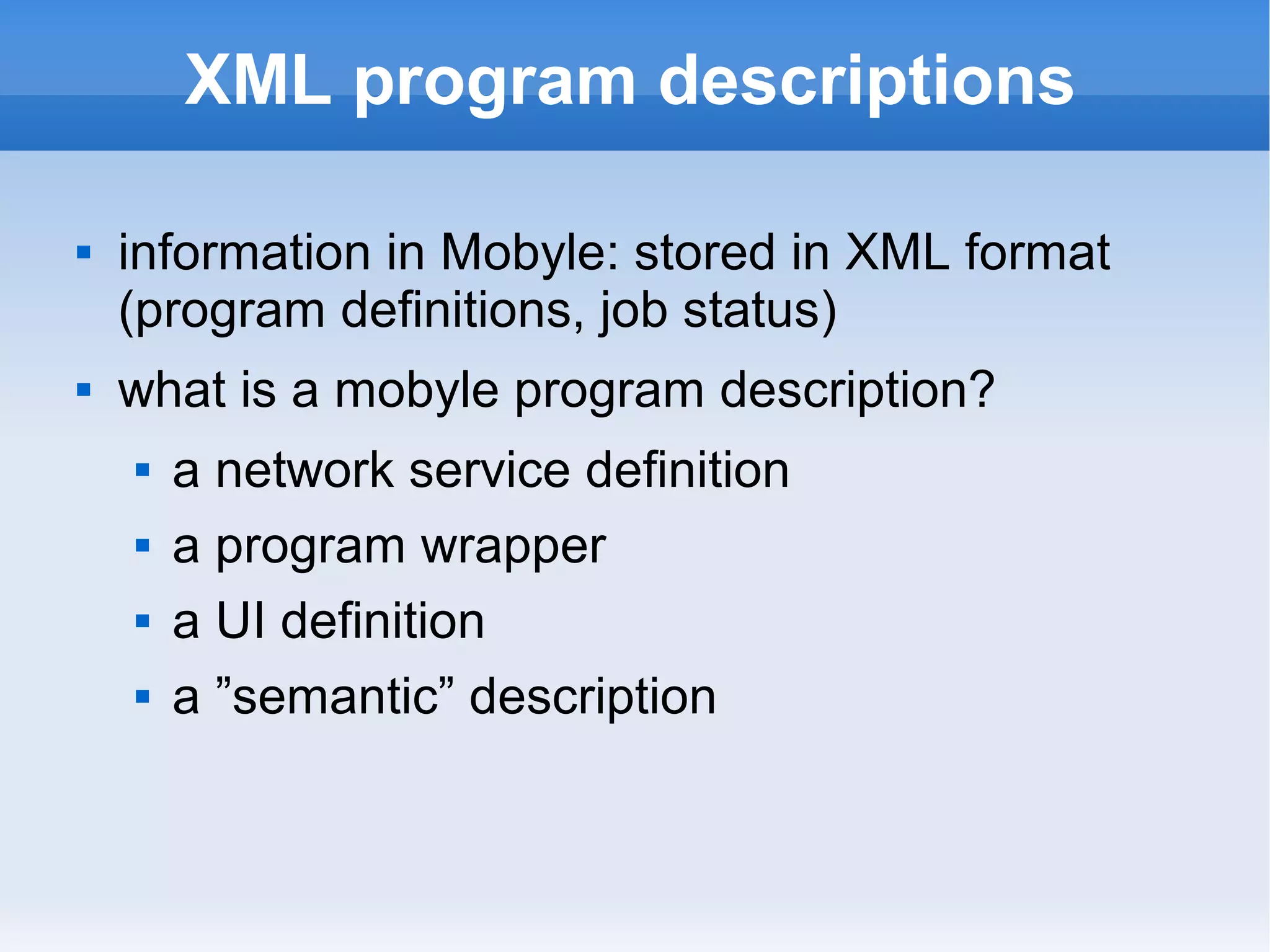 XML program descriptions

- information in Mobyle: stored in XML format (program definitions, job status)
- what is a mobyle program description?
  - a network service definition
  - a program wrapper
  - a UI definition
  - a ”semantic” description